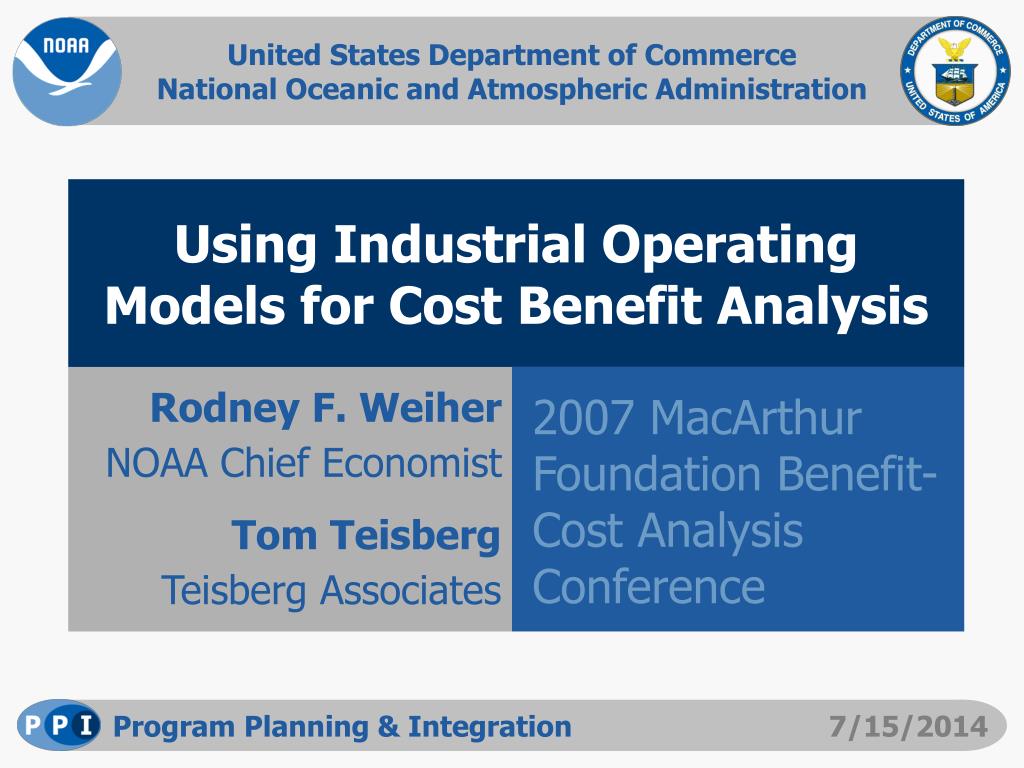 NOAA

United States Department of Commerce
National Oceanic and Atmospheric Administration

DEPARTMENT OF COMMERCE
UNITED STATES OF AMERICA

Using Industrial Operating Models for Cost Benefit Analysis

Rodney F. Weiher
NOAA Chief Economist

Tom Teisberg
Teisberg Associates

2007 MacArthur Foundation Benefit-Cost Analysis Conference

PPI Program Planning & Integration 7/15/2014